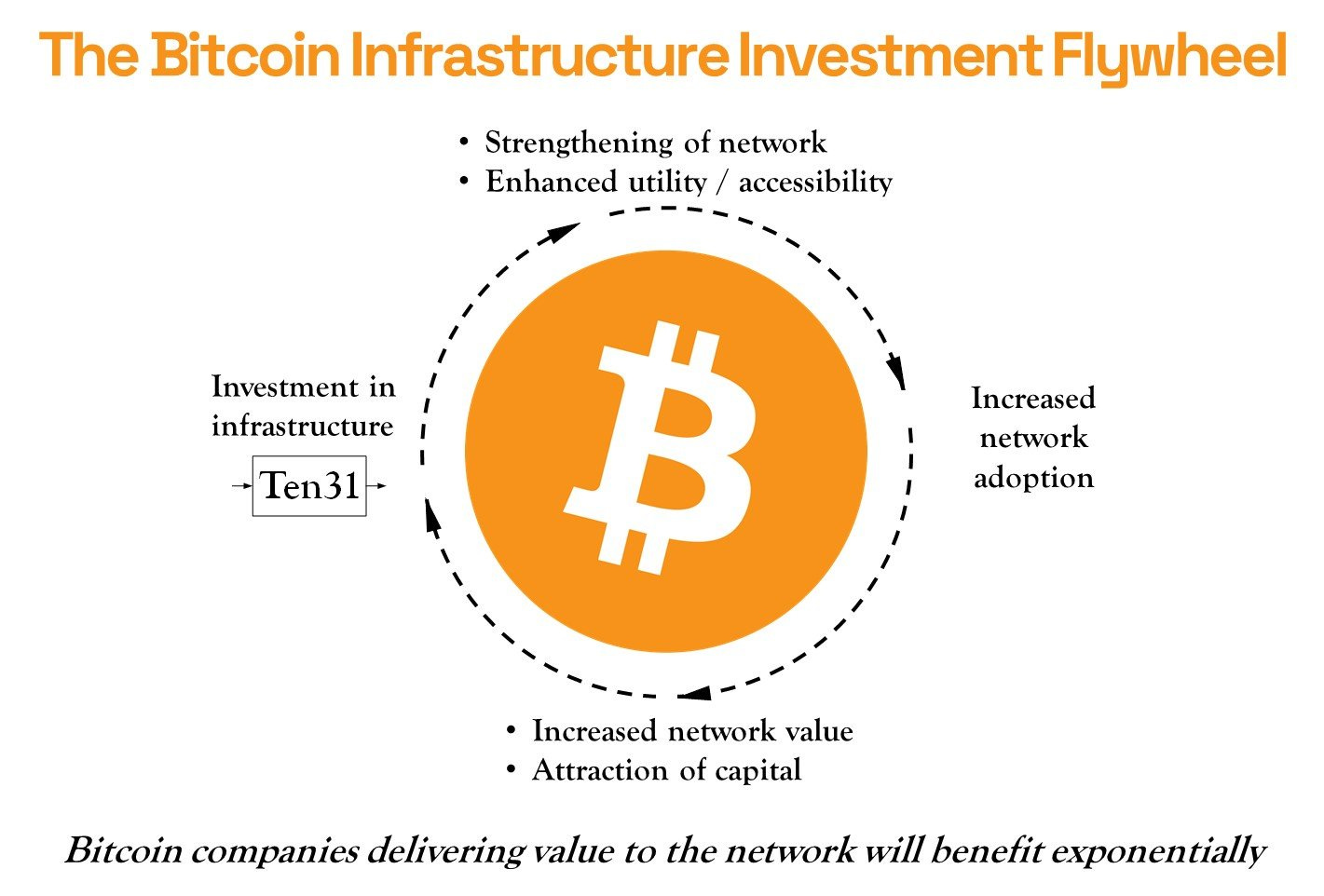 The Bitcoin Infrastructure Investment Flywheel

• Strengthening of network
• Enhanced utility / accessibility

Investment in infrastructure

Ten31

Increased network adoption

• Increased network value
• Attraction of capital

Bitcoin companies delivering value to the network will benefit exponentially